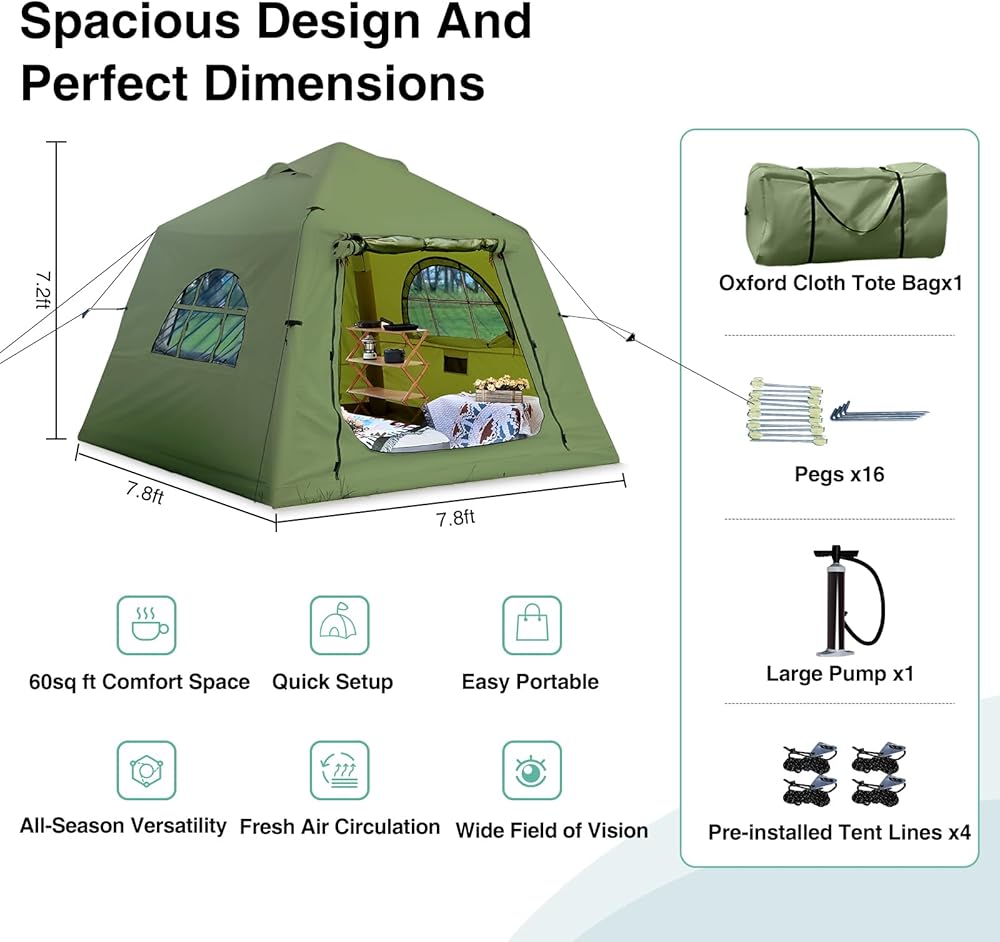 Spacious Design And Perfect Dimensions

7.2ft

7.8ft

7.8ft

60sq ft Comfort Space

Quick Setup

Easy Portable

All-Season Versatility

Fresh Air Circulation

Wide Field of Vision

Oxford Cloth Tote Bagx1

Pegs x16

Large Pump x1

Pre-installed Tent Lines x4